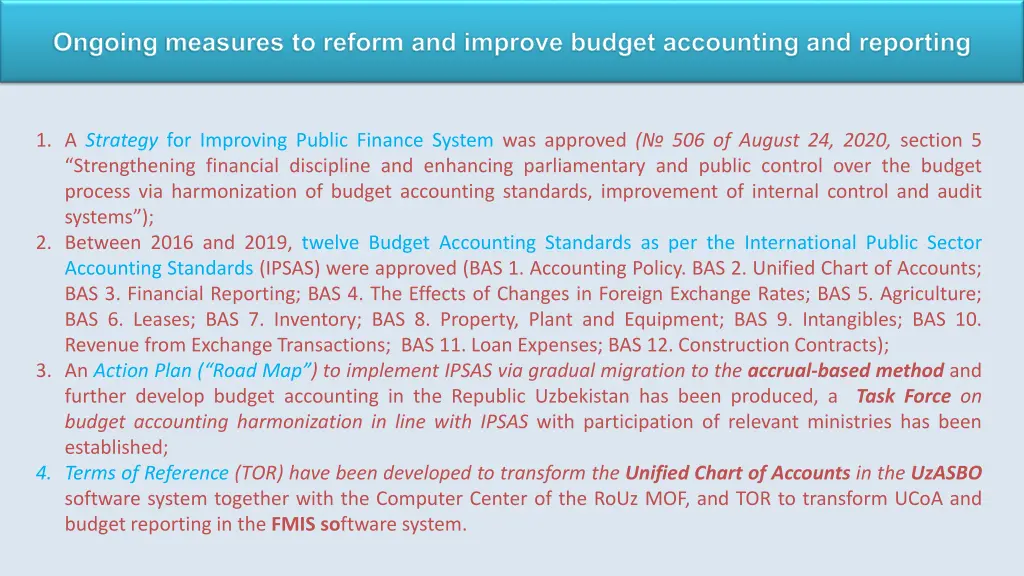 Ongoing measures to reform and improve budget accounting and reporting

1. A Strategy for Improving Public Finance System was approved (№ 506 of August 24, 2020, section 5 “Strengthening financial discipline and enhancing parliamentary and public control over the budget process via harmonization of budget accounting standards, improvement of internal control and audit systems”);
2. Between 2016 and 2019, twelve Budget Accounting Standards as per the International Public Sector Accounting Standards (IPSAS) were approved (BAS 1. Accounting Policy. BAS 2. Unified Chart of Accounts; BAS 3. Financial Reporting; BAS 4. The Effects of Changes in Foreign Exchange Rates; BAS 5. Agriculture; BAS 6. Leases; BAS 7. Inventory; BAS 8. Property, Plant and Equipment; BAS 9. Intangibles; BAS 10. Revenue from Exchange Transactions; BAS 11. Loan Expenses; BAS 12. Construction Contracts);
3. An Action Plan (“Road Map”) to implement IPSAS via gradual migration to the accrual-based method and further develop budget accounting in the Republic Uzbekistan has been produced, a Task Force on budget accounting harmonization in line with IPSAS with participation of relevant ministries has been established;
4. Terms of Reference (TOR) have been developed to transform the Unified Chart of Accounts in the UzASBO software system together with the Computer Center of the RoUz MOF, and TOR to transform UCoA and budget reporting in the FMIS software system.